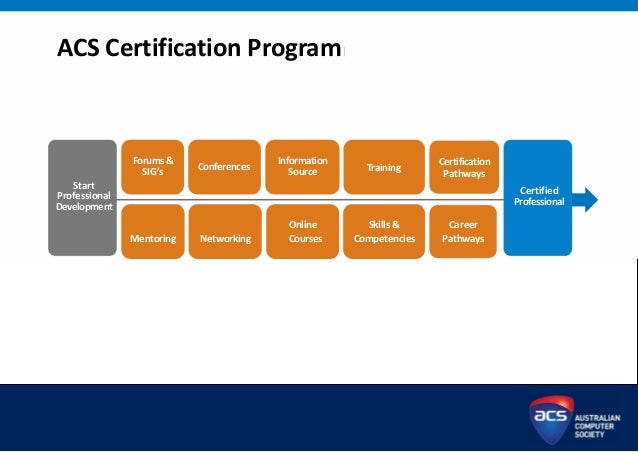 ACS Certification Program

Start Professional Development

Forums & SIG's

Conferences

Information Source

Training

Certification Pathways

Mentoring

Networking

Online Courses

Skills & Competencies

Career Pathways

Certified Professional

acs AUSTRALIAN COMPUTER SOCIETY